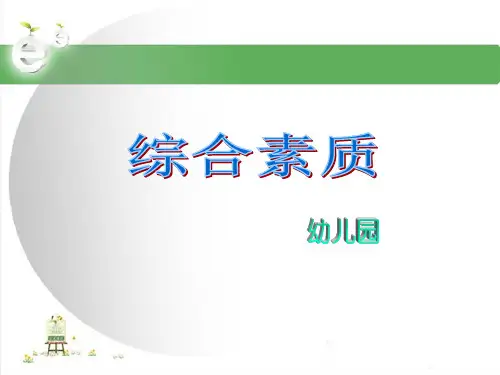 综合素质

幼儿园